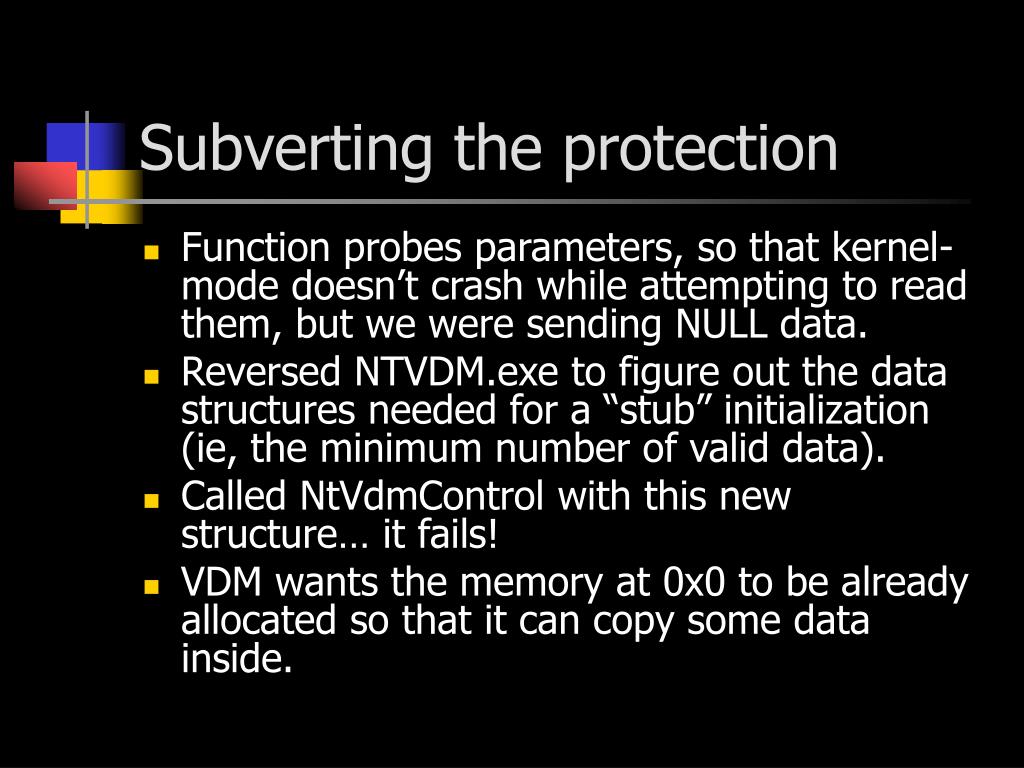 Subverting the protection

- Function probes parameters, so that kernel-mode doesn’t crash while attempting to read them, but we were sending NULL data.
- Reversed NTVDM.exe to figure out the data structures needed for a “stub” initialization (ie, the minimum number of valid data).
- Called NtVdmControl with this new structure… it fails!
- VDM wants the memory at 0x0 to be already allocated so that it can copy some data inside.